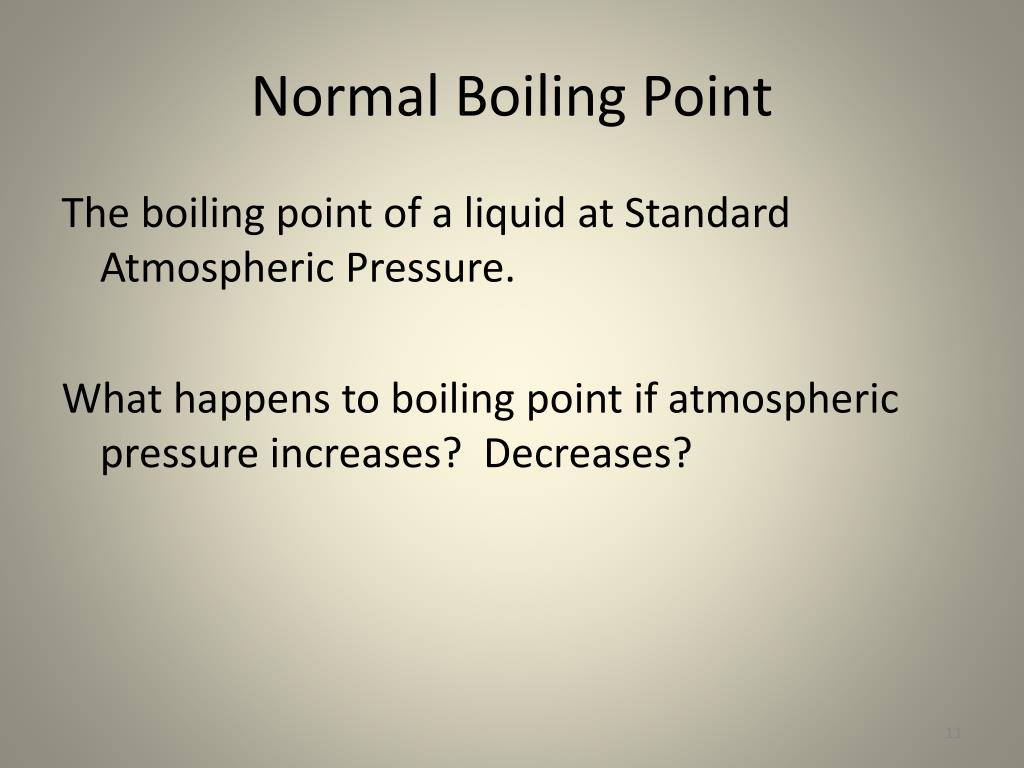 Normal Boiling Point

The boiling point of a liquid at Standard Atmospheric Pressure.

What happens to boiling point if atmospheric pressure increases?  Decreases?

11